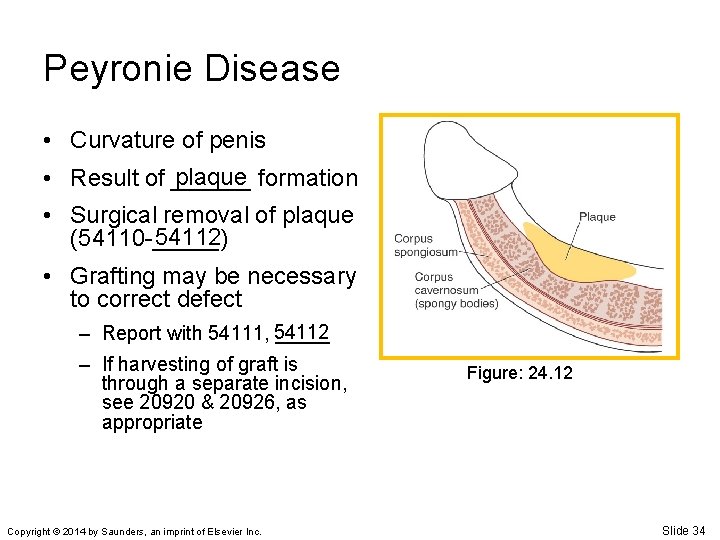 Peyronie Disease

• Curvature of penis
• Result of plaque formation
• Surgical removal of plaque (54110-54112)
• Grafting may be necessary to correct defect
– Report with 54111, 54112
– If harvesting of graft is through a separate incision, see 20920 & 20926, as appropriate

Plaque
Corpus spongiosum
Corpus cavernosum (spongy bodies)

Figure: 24.12

Copyright © 2014 by Saunders, an imprint of Elsevier Inc.

Slide 34